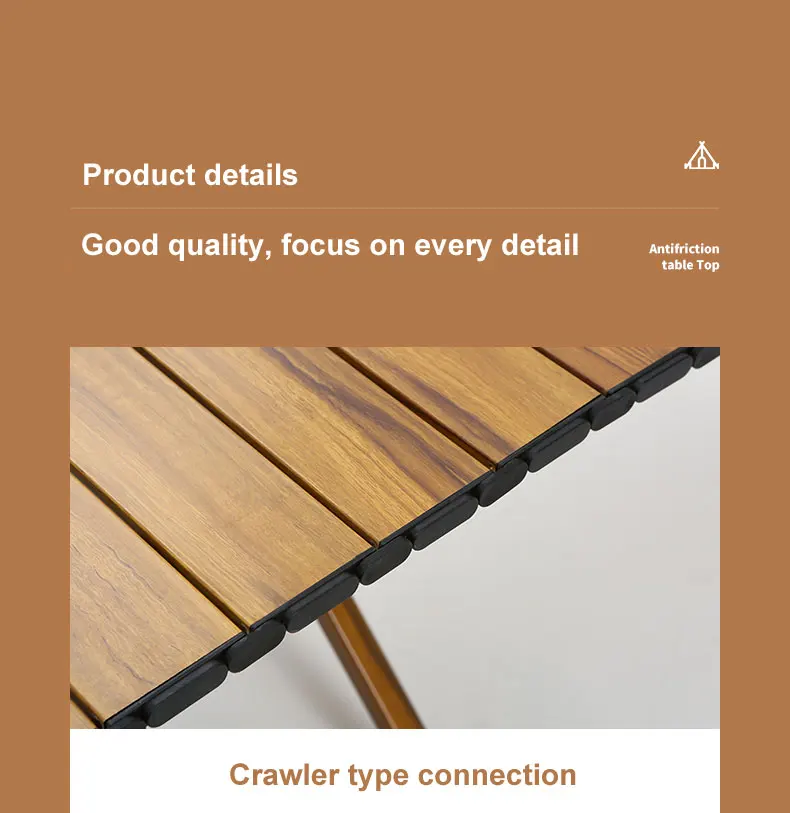 Product details

Good quality, focus on every detail

Antifriction table Top

Crawler type connection